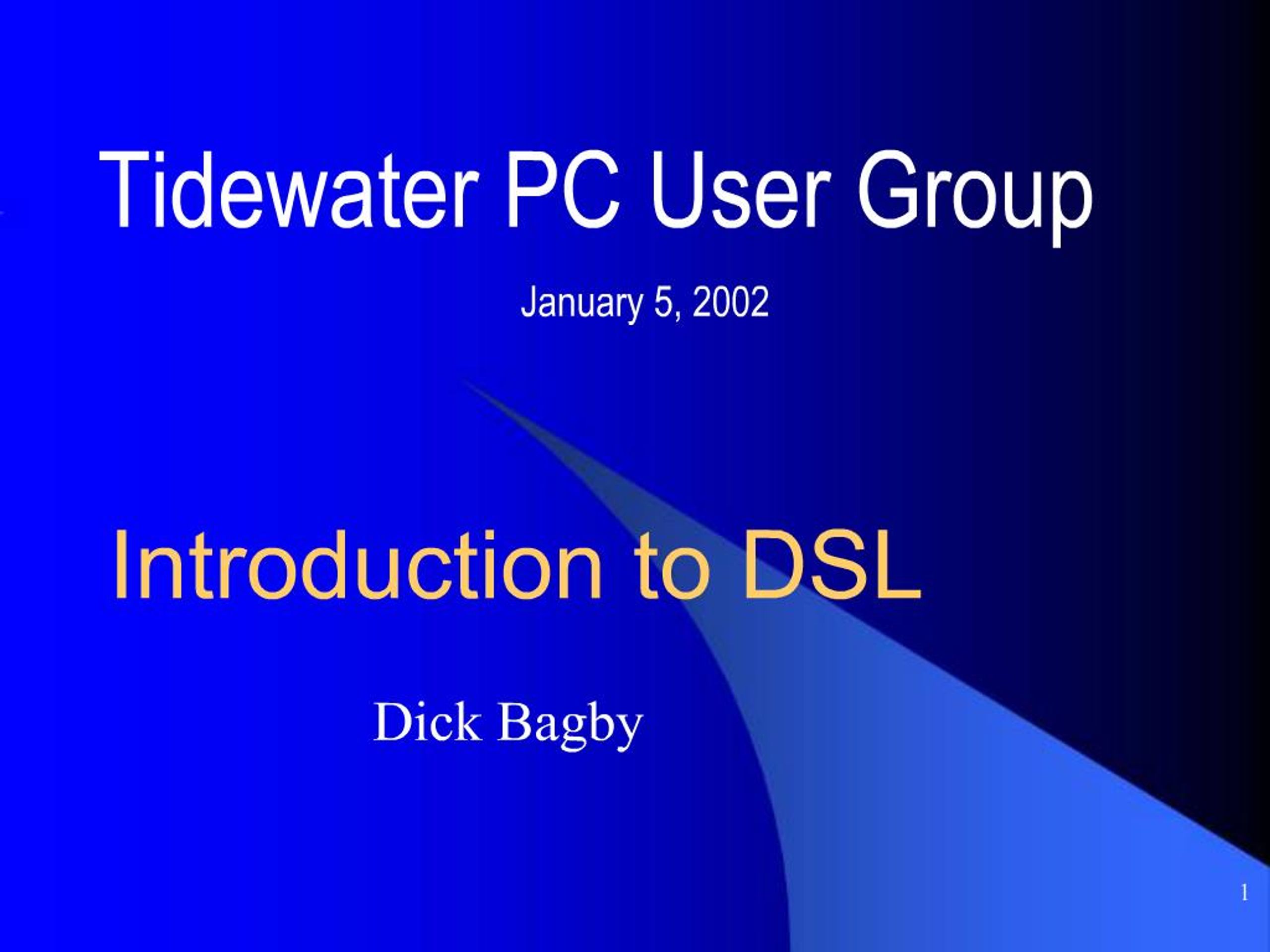 Tidewater PC User Group

January 5, 2002

Introduction to DSL

Dick Bagby

1